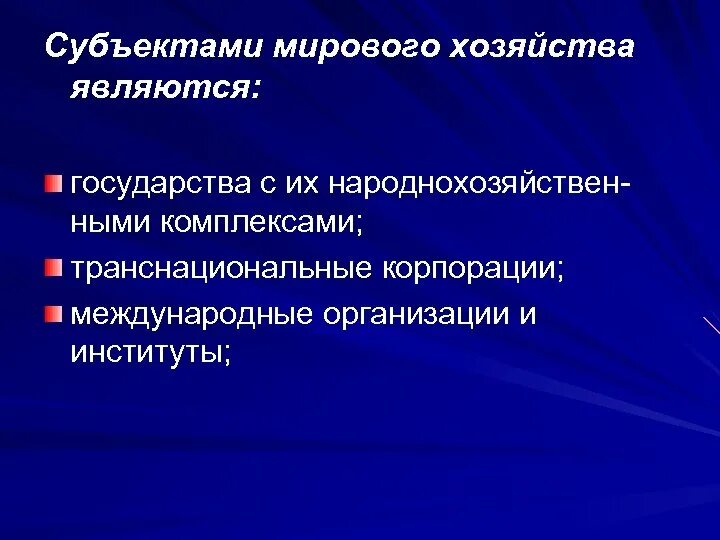 Субъектами мирового хозяйства являются:

государства с их народнохозяйственными комплексами;

транснациональные корпорации;

международные организации и институты;